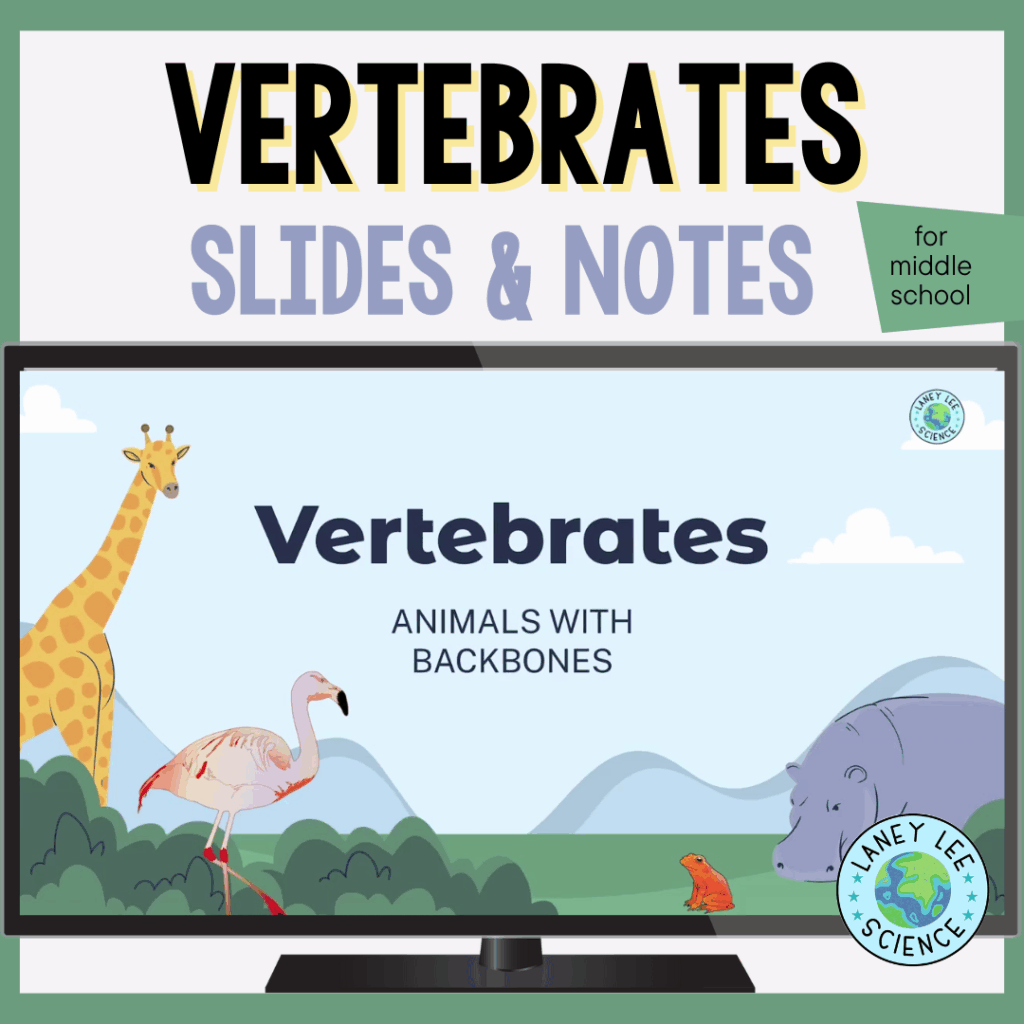 VERTEBRATES
SLIDES & NOTES

for middle school

LANEY LEE SCIENCE

Vertebrates

ANIMALS WITH BACKBONES

LANEY LEE SCIENCE